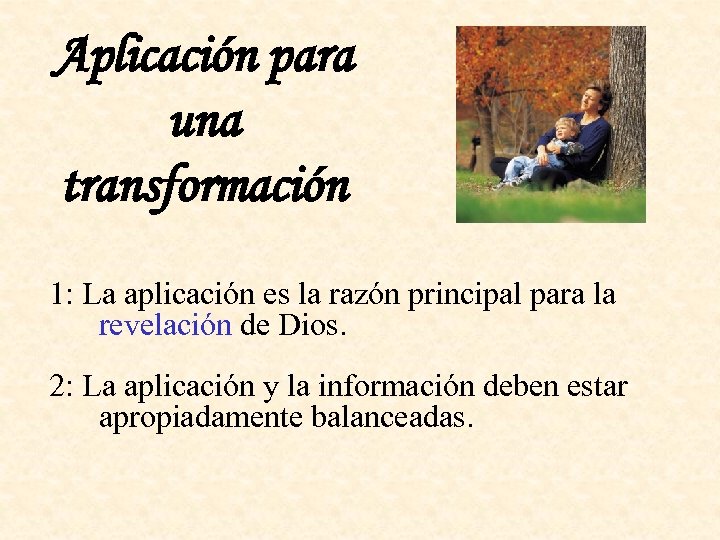 Aplicación para una transformación

1: La aplicación es la razón principal para la revelación de Dios.

2: La aplicación y la información deben estar apropiadamente balanceadas.